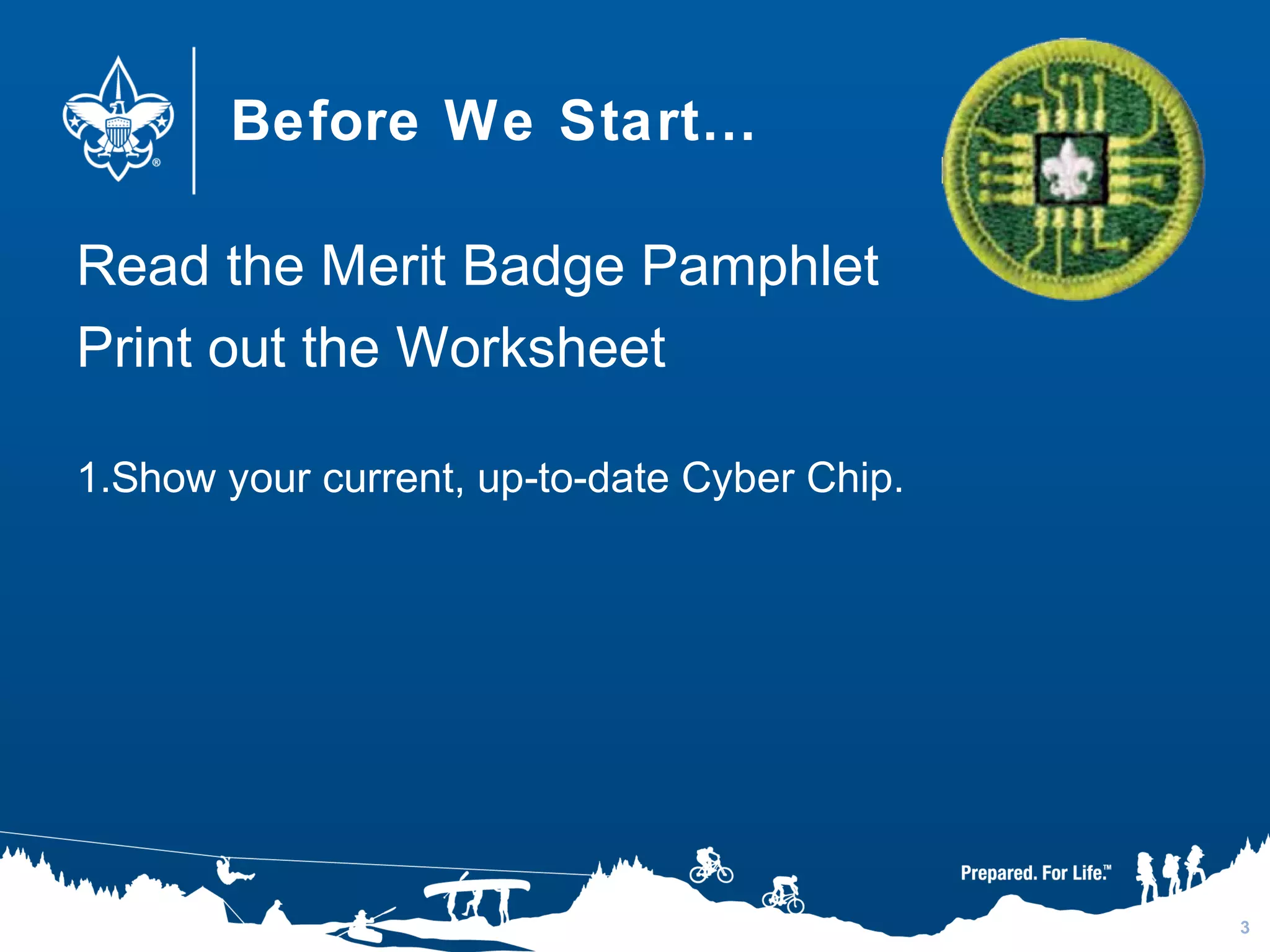 Before We Start...

Read the Merit Badge Pamphlet

Print out the Worksheet

1.Show your current, up-to-date Cyber Chip.

Prepared. For Life.™

3